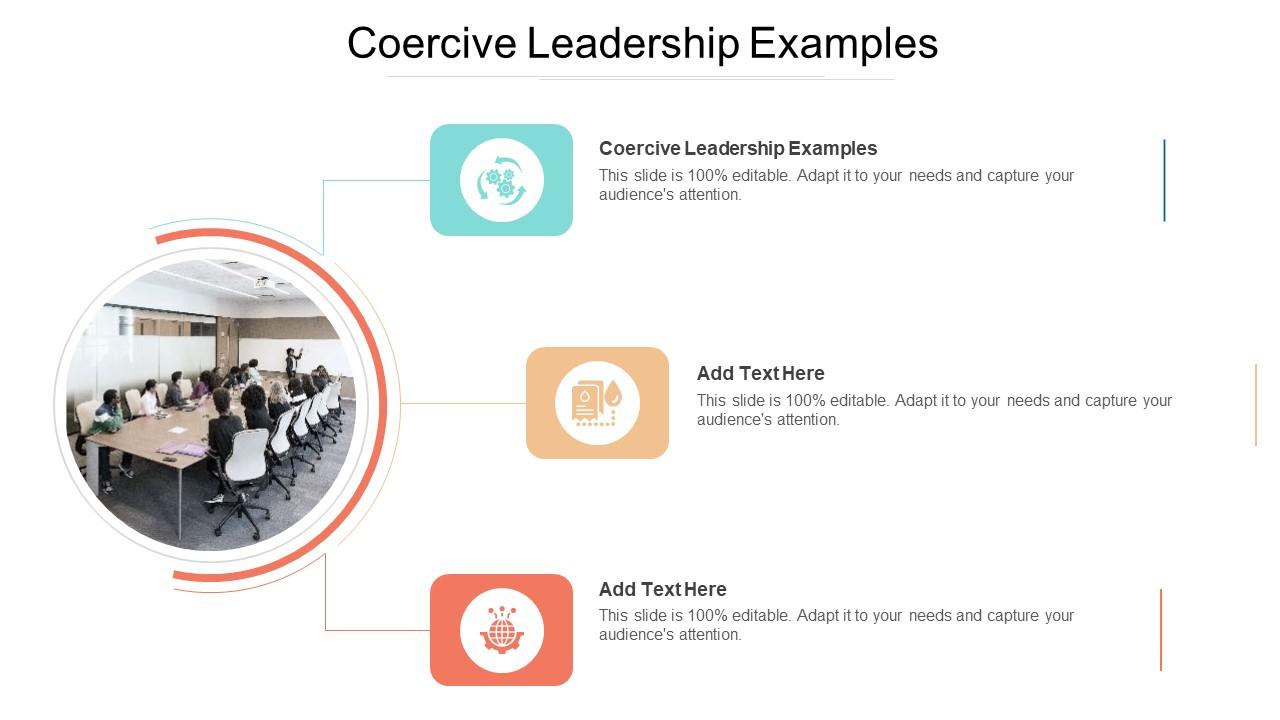 Coercive Leadership Examples

Coercive Leadership Examples
This slide is 100% editable. Adapt it to your needs and capture your audience's attention.

Add Text Here
This slide is 100% editable. Adapt it to your needs and capture your audience's attention.

Add Text Here
This slide is 100% editable. Adapt it to your needs and capture your audience's attention.